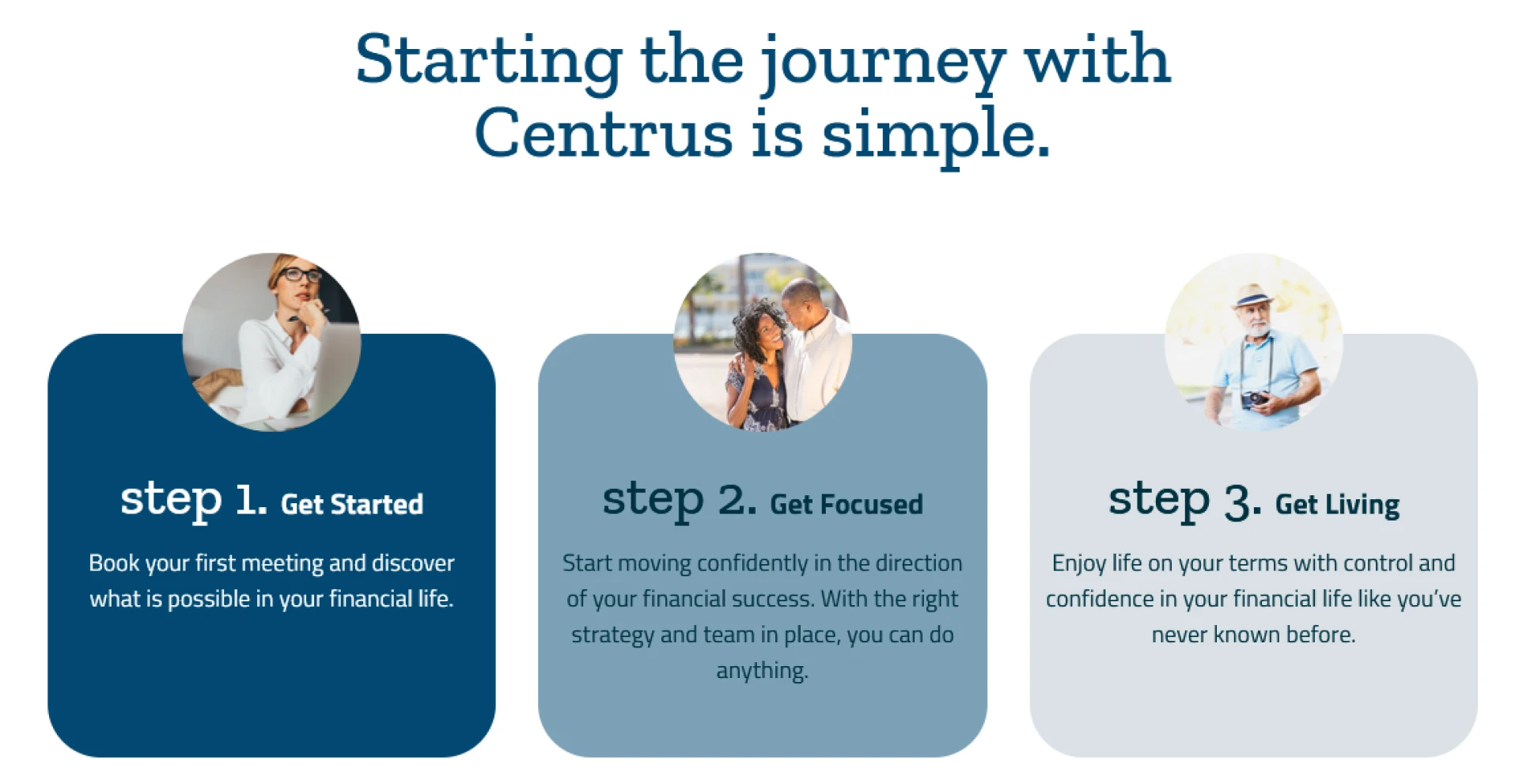 Starting the journey with Centrus is simple.

step 1. Get Started

Book your first meeting and discover what is possible in your financial life.

step 2. Get Focused

Start moving confidently in the direction of your financial success. With the right strategy and team in place, you can do anything.

step 3. Get Living

Enjoy life on your terms with control and confidence in your financial life like you've never known before.